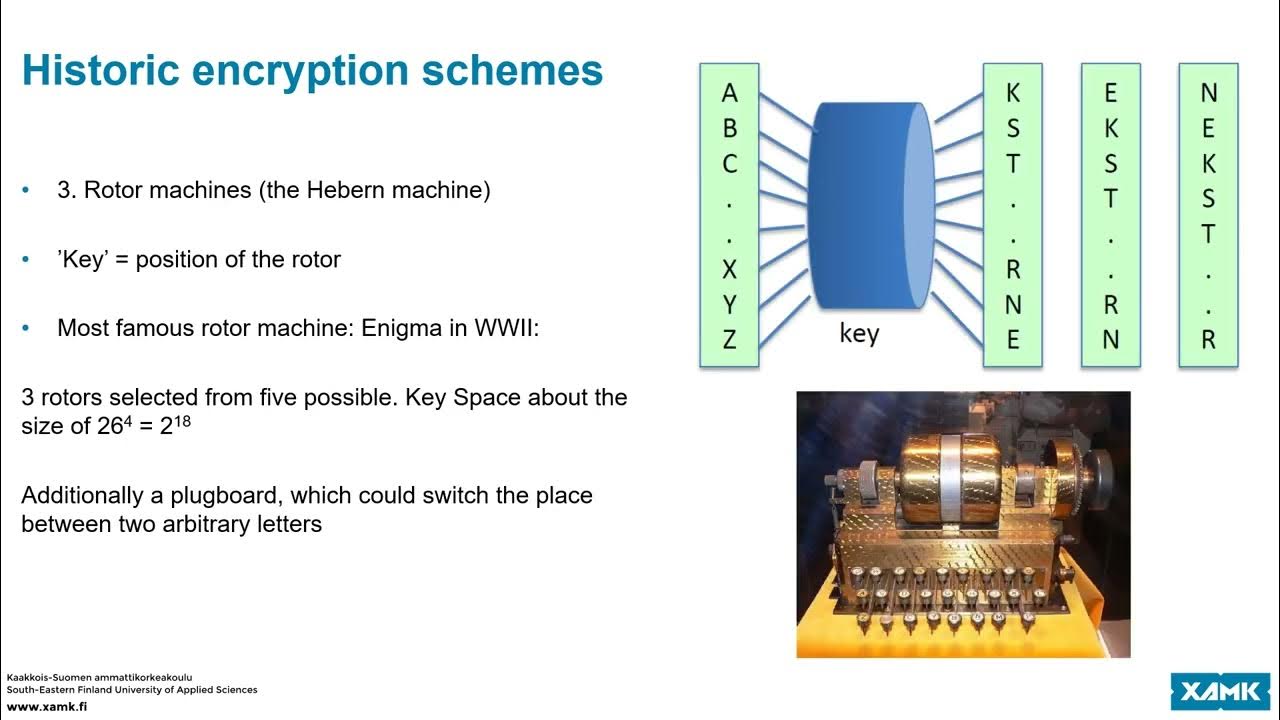 Historic encryption schemes

• 3. Rotor machines (the Hebern machine)

• 'Key' = position of the rotor

• Most famous rotor machine: Enigma in WWII:

3 rotors selected from five possible. Key Space about the size of $26^4 = 2^{18}$

Additionally a plugboard, which could switch the place between two arbitrary letters

A B C . . X Y Z

key

K S T . . R N E

E K S T . . R N

N E K S T . . R

Kaakkois-Suomen ammattikorkeakoulu
South-Eastern Finland University of Applied Sciences
www.xamk.fi

XAMK